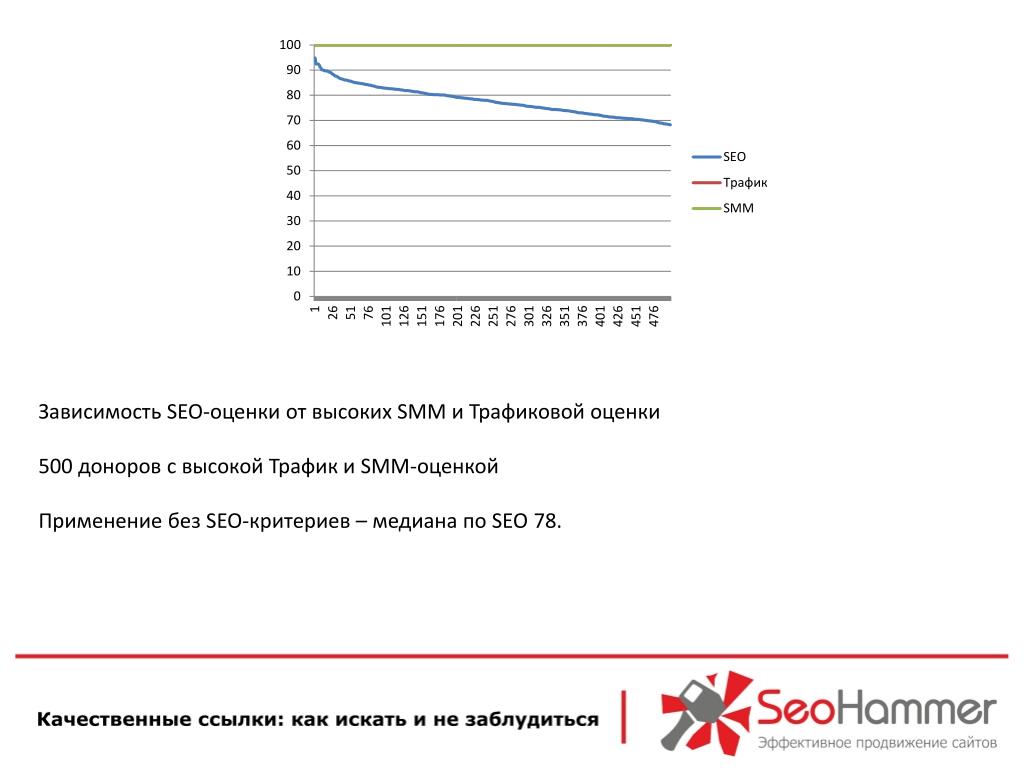 100
90
80
70
60
50
40
30
20
10
0

1 26 51 76 101 126 151 176 201 226 251 276 301 326 351 376 401 426 451 476

SEO
Трафик
SMM

Зависимость SEO-оценки от высоких SMM и Трафиковой оценки

500 доноров с высокой Трафик и SMM-оценкой

Применение без SEO-критериев – медиана по SEO 78.

Качественные ссылки: как искать и не заблудиться

SeoHammer
Эффективное продвижение сайтов